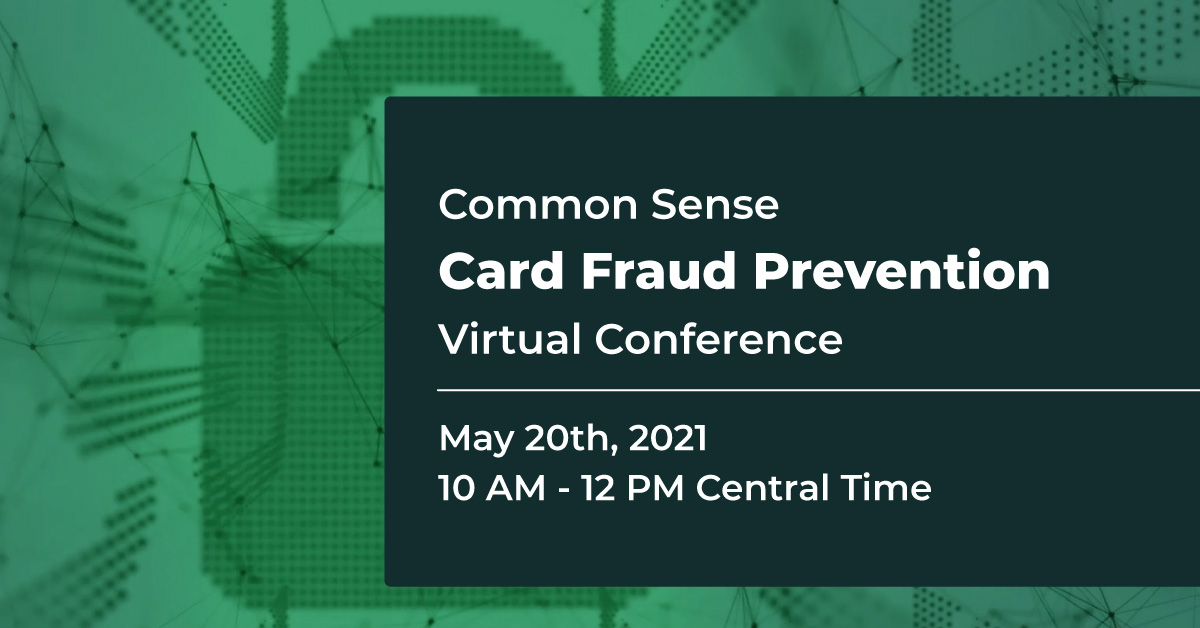 Common Sense
Card Fraud Prevention
Virtual Conference

May 20th, 2021
10 AM - 12 PM Central Time